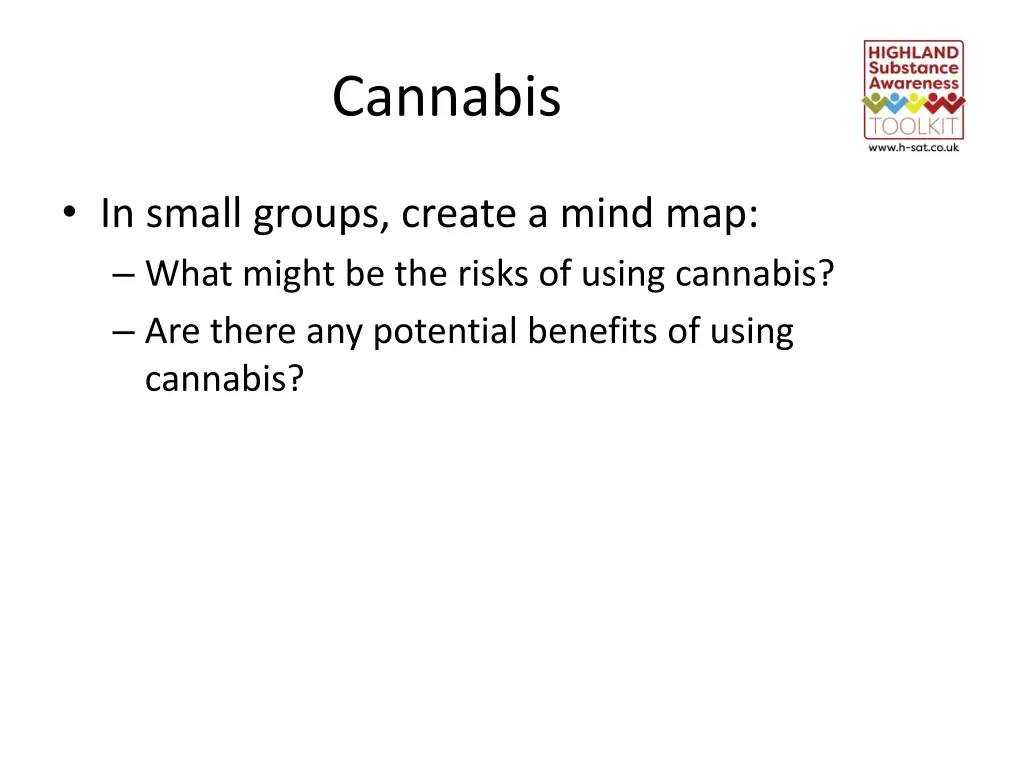 Cannabis

HIGHLAND Substance Awareness TOOLKIT
www.h-sat.co.uk

• In small groups, create a mind map:
– What might be the risks of using cannabis?
– Are there any potential benefits of using cannabis?